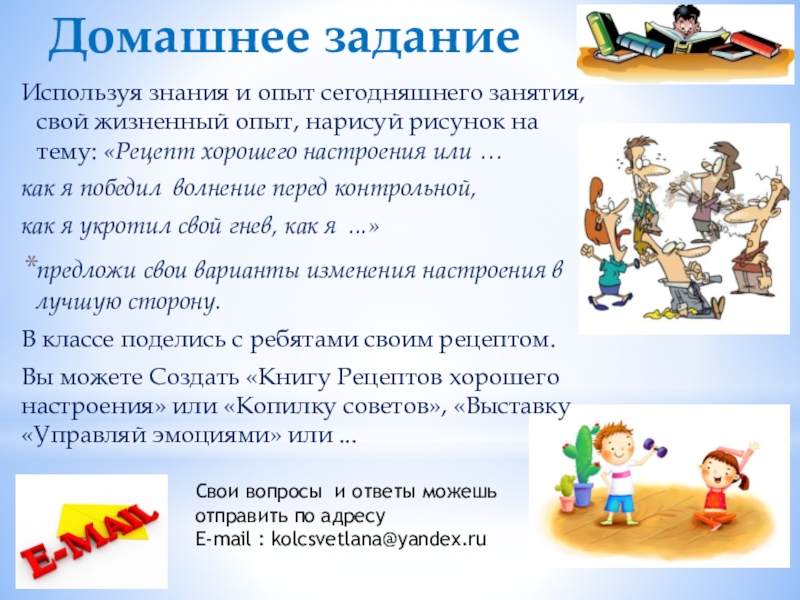 Домашнее задание

Используя знания и опыт сегодняшнего занятия, свой жизненный опыт, нарисуй рисунок на тему: «Рецепт хорошего настроения или …

как я победил волнение перед контрольной,

как я укротил свой гнев, как я …»

*предложи свои варианты изменения настроения в лучшую сторону.

В классе поделись с ребятами своим рецептом.

Вы можете Создать «Книгу Рецептов хорошего настроения» или «Копилку советов», «Выставку «Управляй эмоциями» или …

E-MAIL

Свои вопросы и ответы можешь отправить по адресу
E-mail : kolcsvetlana@yandex.ru